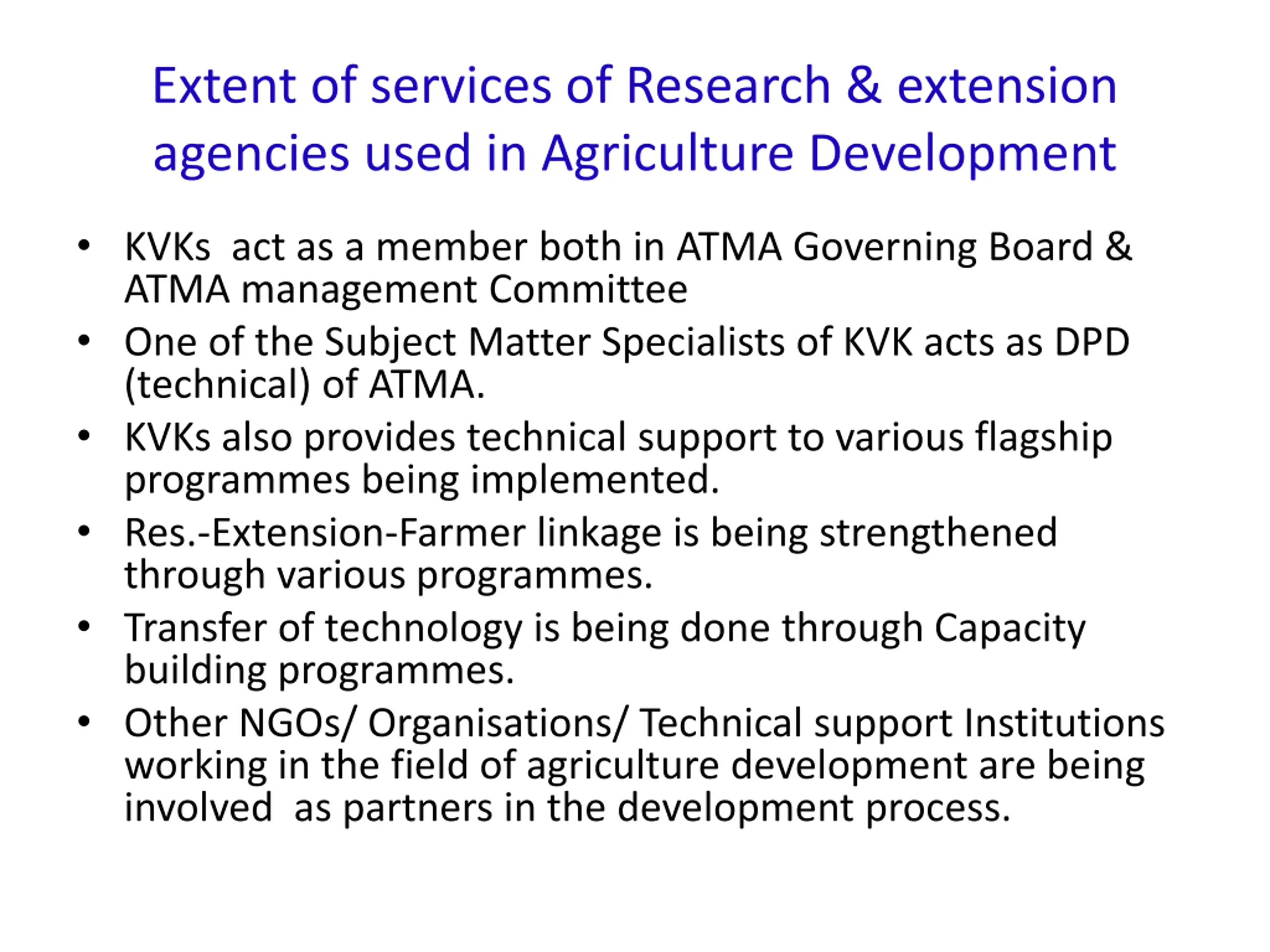 Extent of services of Research & extension agencies used in Agriculture Development

• KVKs act as a member both in ATMA Governing Board & ATMA management Committee
• One of the Subject Matter Specialists of KVK acts as DPD (technical) of ATMA.
• KVKs also provides technical support to various flagship programmes being implemented.
• Res.-Extension-Farmer linkage is being strengthened through various programmes.
• Transfer of technology is being done through Capacity building programmes.
• Other NGOs/ Organisations/ Technical support Institutions working in the field of agriculture development are being involved as partners in the development process.